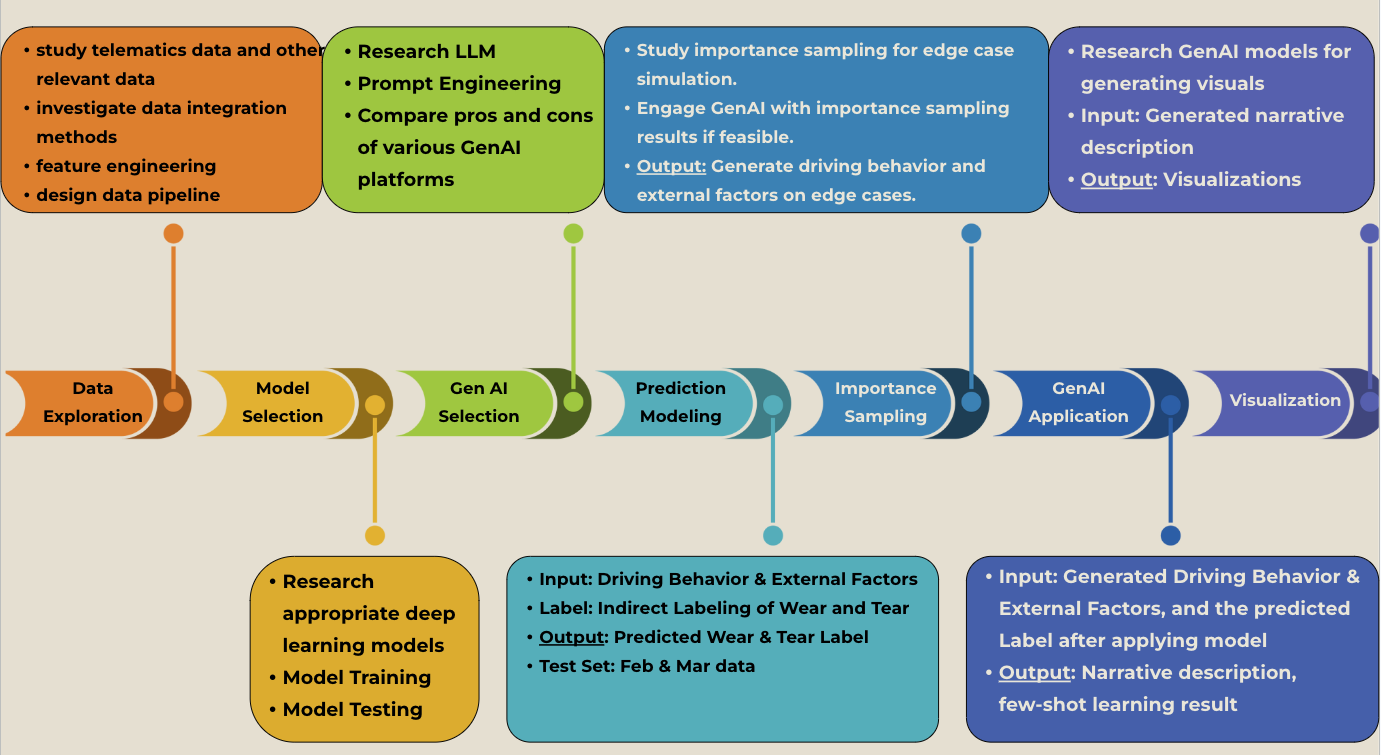 • study telematics data and other relevant data
• investigate data integration methods
• feature engineering
• design data pipeline

• Research LLM
• Prompt Engineering
• Compare pros and cons of various GenAI platforms

• Study importance sampling for edge case simulation.
• Engage GenAI with importance sampling results if feasible.
• Output: Generate driving behavior and external factors on edge cases.

• Research GenAI models for generating visuals
• Input: Generated narrative description
• Output: Visualizations

Data Exploration

Model Selection

Gen AI Selection

Prediction Modeling

Importance Sampling

GenAI Application

Visualization

• Research appropriate deep learning models
• Model Training
• Model Testing

• Input: Driving Behavior & External Factors
• Label: Indirect Labeling of Wear and Tear
• Output: Predicted Wear & Tear Label
• Test Set: Feb & Mar data

• Input: Generated Driving Behavior & External Factors, and the predicted Label after applying model
• Output: Narrative description, few-shot learning result